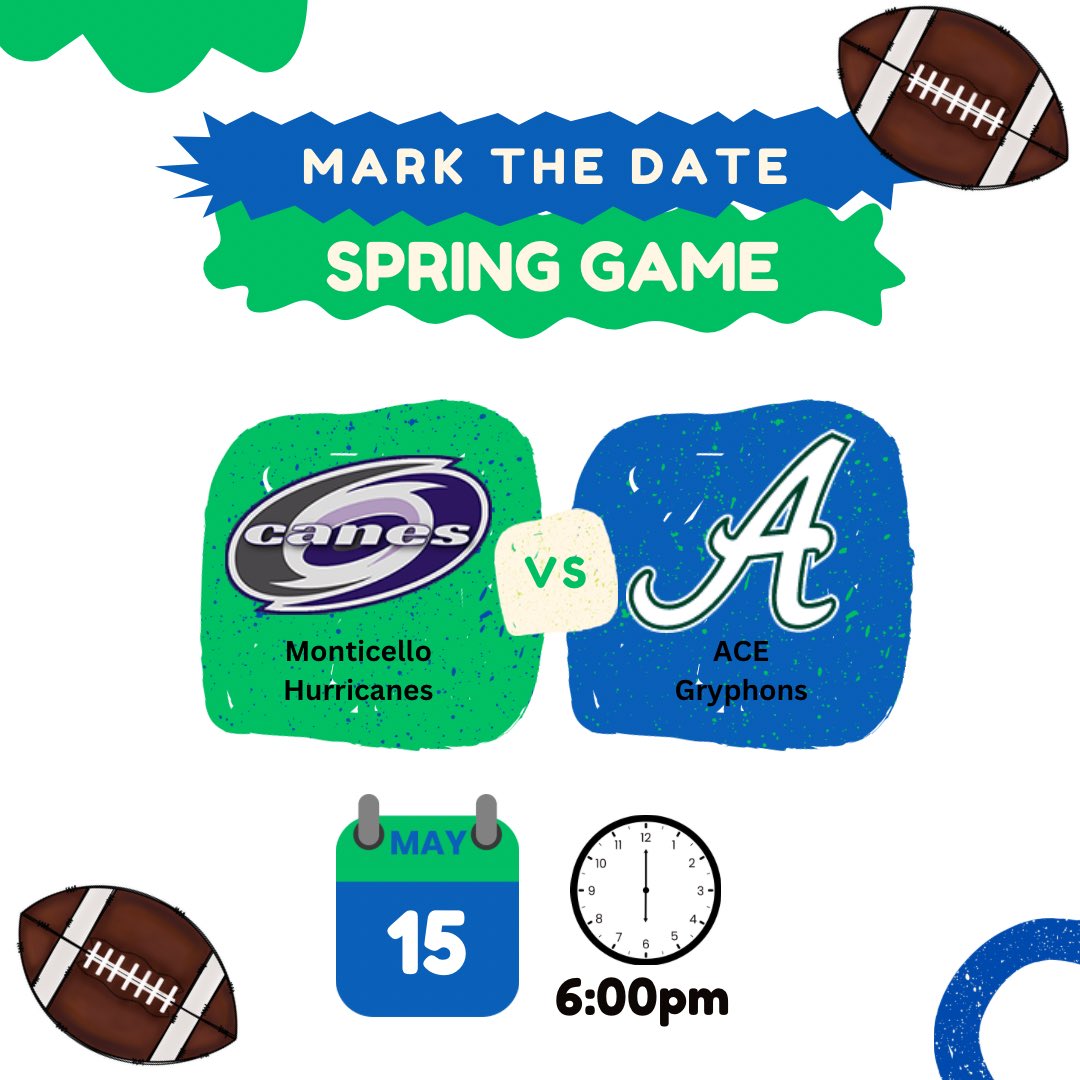 MARK THE DATE

SPRING GAME

canes

Monticello Hurricanes

VS

A

ACE Gryphons

MAY

15

12 1 2 3 4 5 6 7 8 9 10 11

6:00pm